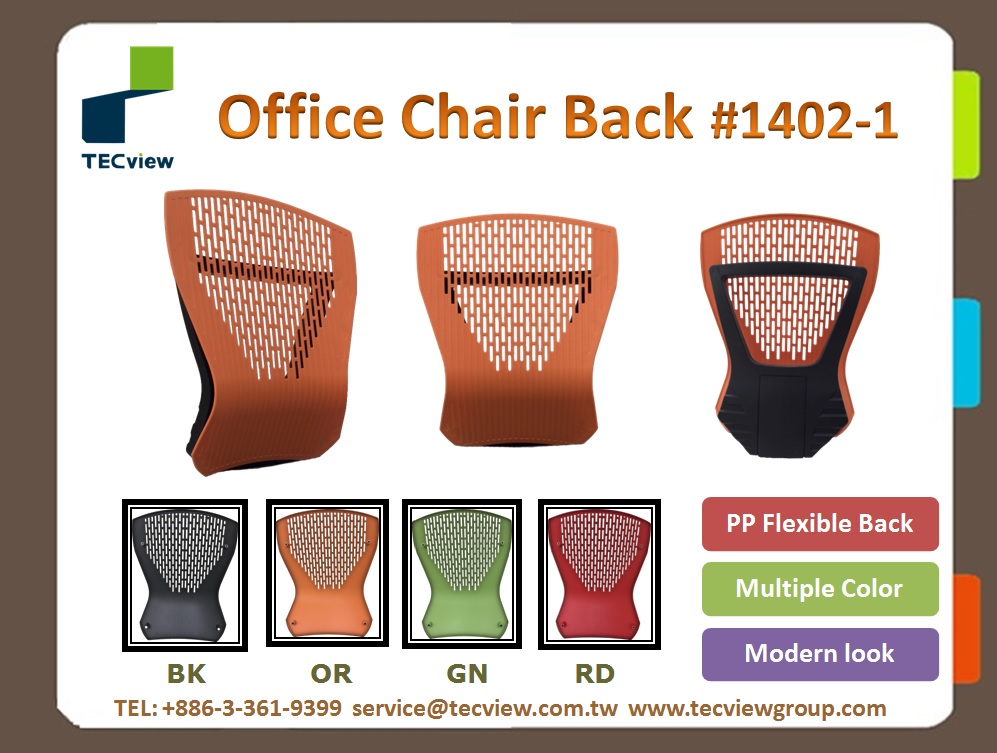 TECview

Office Chair Back #1402-1

BK OR GN RD

PP Flexible Back

Multiple Color

Modern look

TEL: +886-3-361-9399 service@tecview.com.tw www.tecviewgroup.com